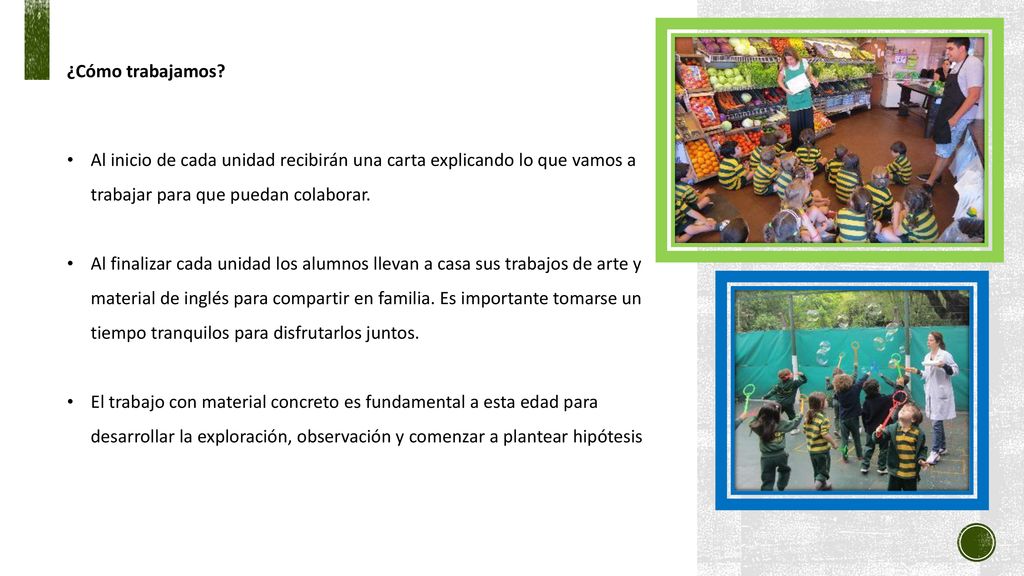 ¿Cómo trabajamos?

• Al inicio de cada unidad recibirán una carta explicando lo que vamos a trabajar para que puedan colaborar.

• Al finalizar cada unidad los alumnos llevan a casa sus trabajos de arte y material de inglés para compartir en familia. Es importante tomarse un tiempo tranquilos para disfrutarlos juntos.

• El trabajo con material concreto es fundamental a esta edad para desarrollar la exploración, observación y comenzar a plantear hipótesis